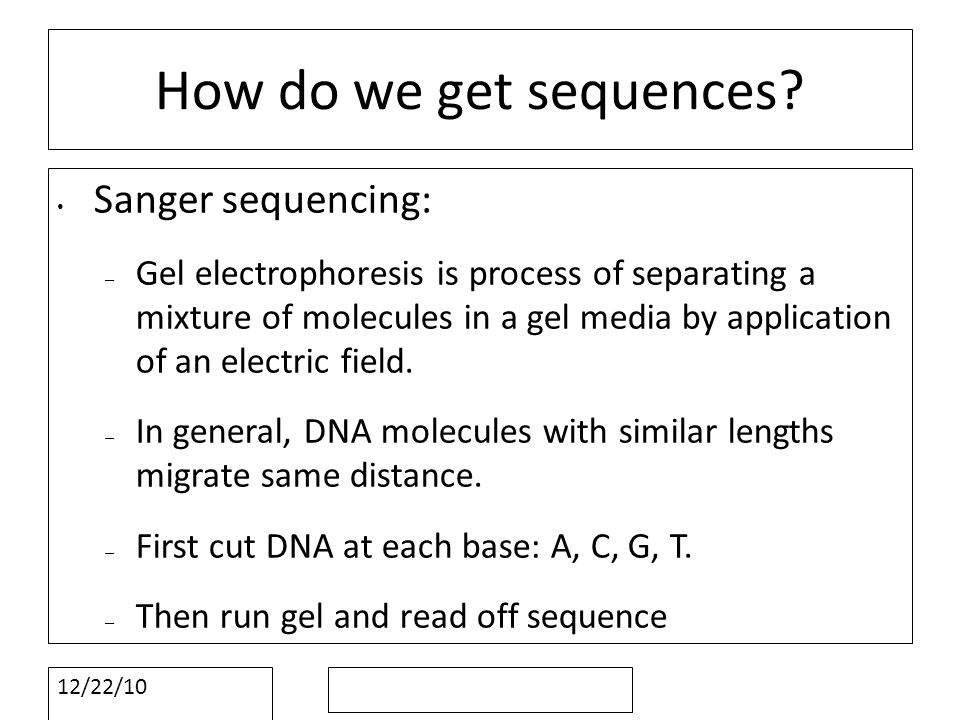 How do we get sequences?

• Sanger sequencing:

– Gel electrophoresis is process of separating a mixture of molecules in a gel media by application of an electric field.

– In general, DNA molecules with similar lengths migrate same distance.

– First cut DNA at each base: A, C, G, T.

– Then run gel and read off sequence

12/22/10